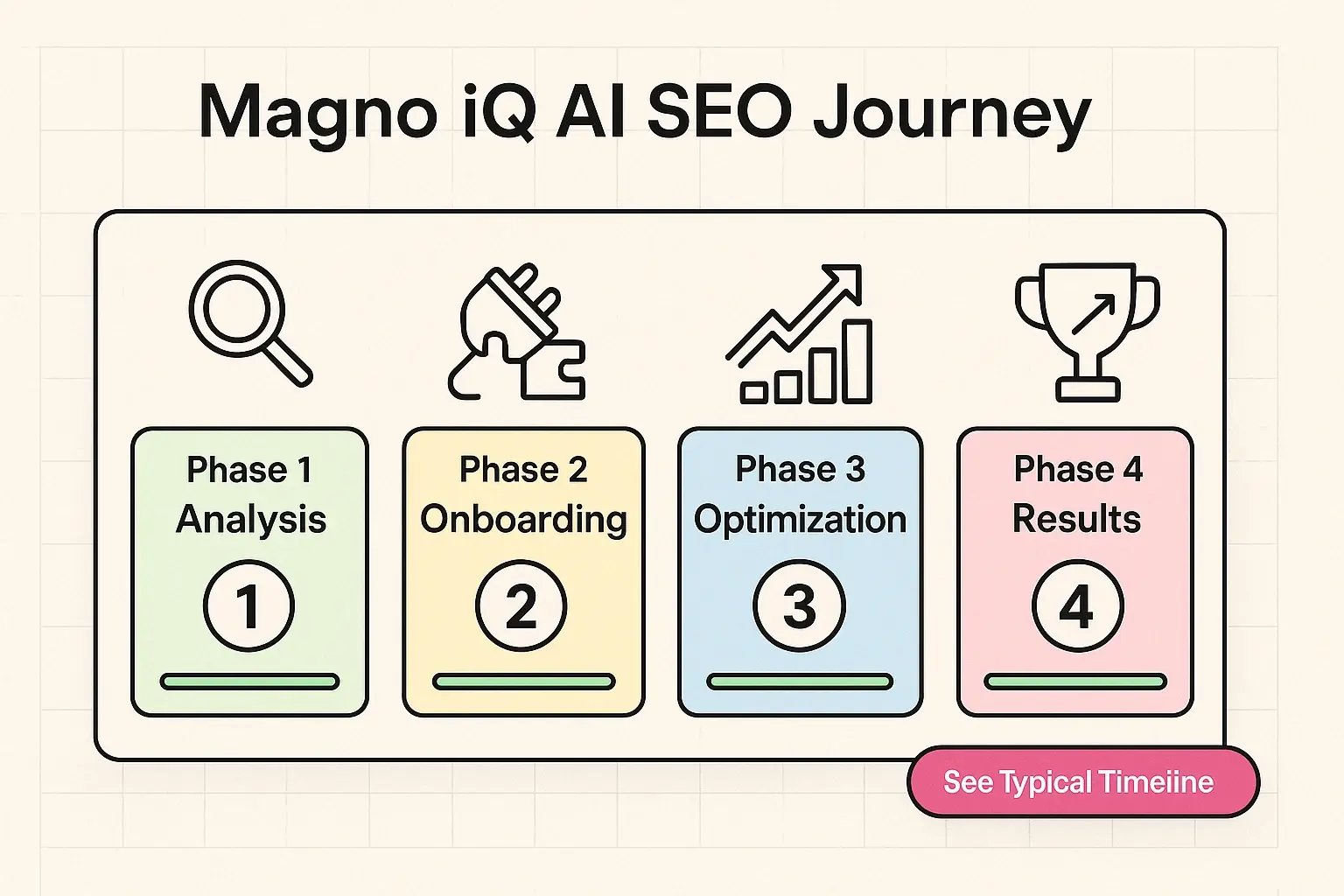 Magno iQ AI SEO Journey

Phase 1
Analysis
1

Phase 2
Onboarding
2

Phase 3
Optimization
3

Phase 4
Results
4

See Typical Timeiine